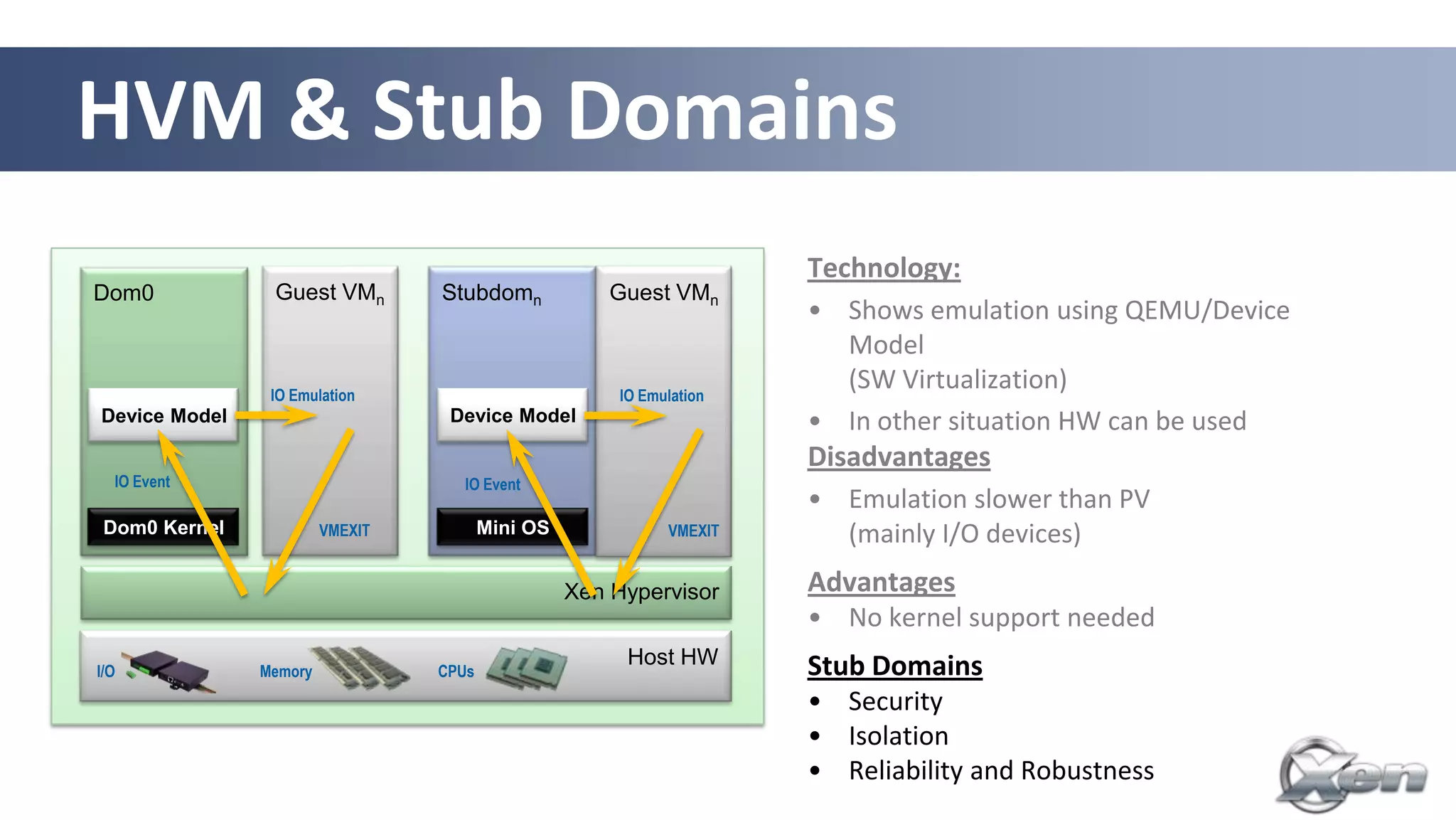 HVM & Stub Domains

Dom0

Device Model

IO Event

Dom0 Kernel

Guest VM$_n$

IO Emulation

VMEXIT

Stubdom$_n$

Device Model

IO Event

Mini OS

Guest VM$_n$

IO Emulation

VMEXIT

Xen Hypervisor

I/O

Memory

CPUs

Host HW

Technology:

• Shows emulation using QEMU/Device Model (SW Virtualization)

• In other situation HW can be used

Disadvantages

• Emulation slower than PV (mainly I/O devices)

Advantages

• No kernel support needed

Stub Domains

• Security
• Isolation
• Reliability and Robustness

Xen